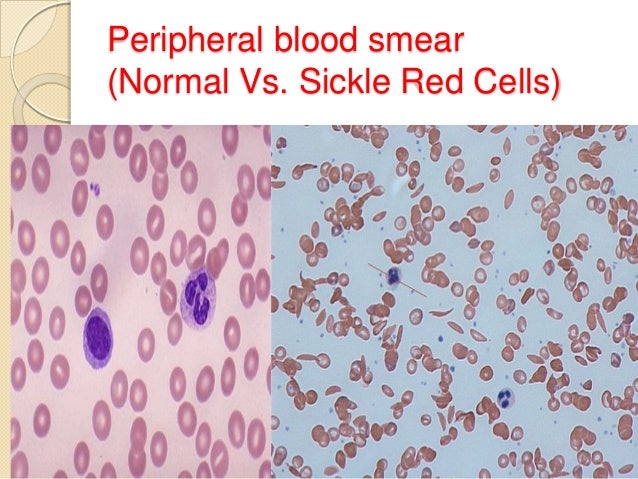 Peripheral blood smear
(Normal Vs. Sickle Red Cells)